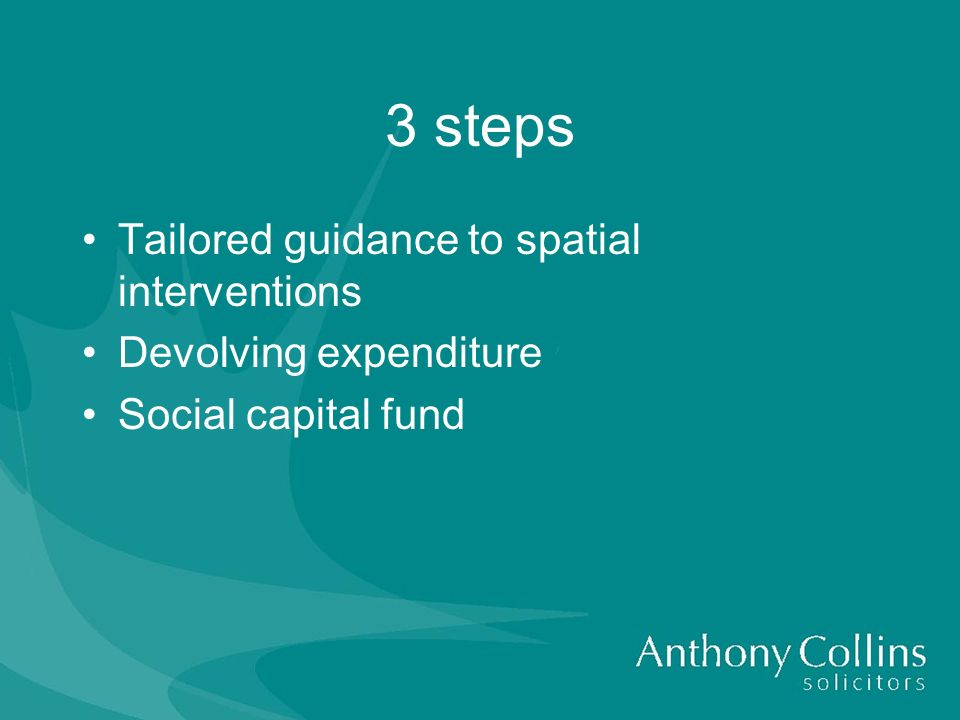 3 steps

• Tailored guidance to spatial interventions
• Devolving expenditure
• Social capital fund

Anthony Collins
solicitors